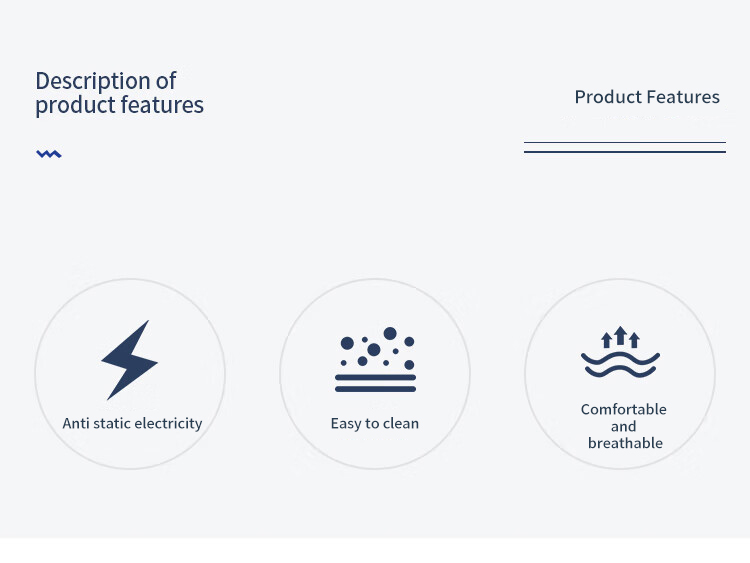 Description of product features

Product Features

Anti static electricity

Easy to clean

Comfortable and breathable